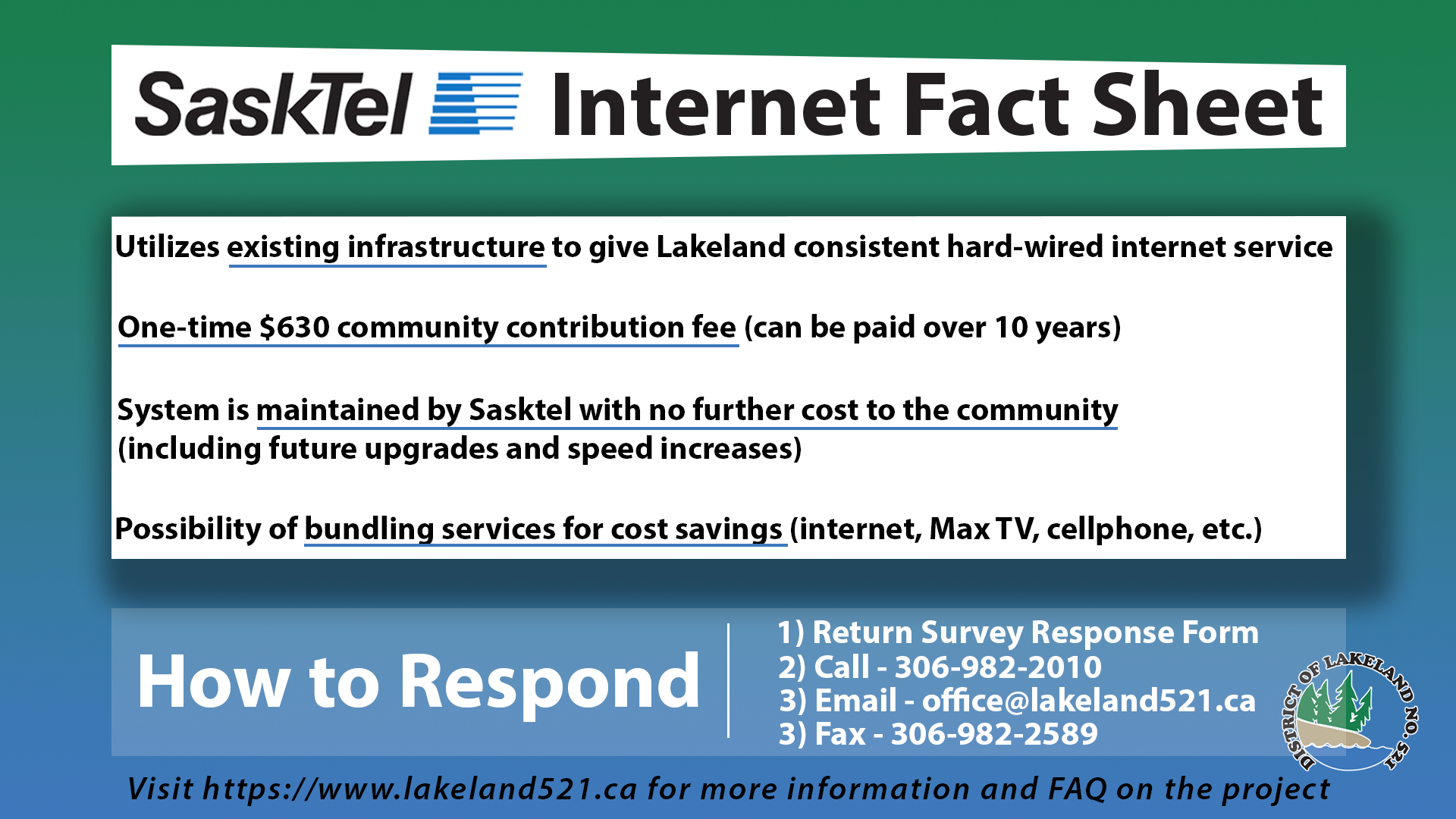 SaskTel Internet Fact Sheet

Utilizes existing infrastructure to give Lakeland consistent hard-wired internet service

One-time $630 community contribution fee (can be paid over 10 years)

System is maintained by Sasktel with no further cost to the community (including future upgrades and speed increases)

Possibility of bundling services for cost savings (internet, Max TV, cellphone, etc.)

How to Respond

1) Return Survey Response Form
2) Call - 306-982-2010
3) Email - office@lakeland521.ca
3) Fax - 306-982-2589

DISTRICT OF LAKELAND NO. 521

Visit https://www.lakeland521.ca for more information and FAQ on the project